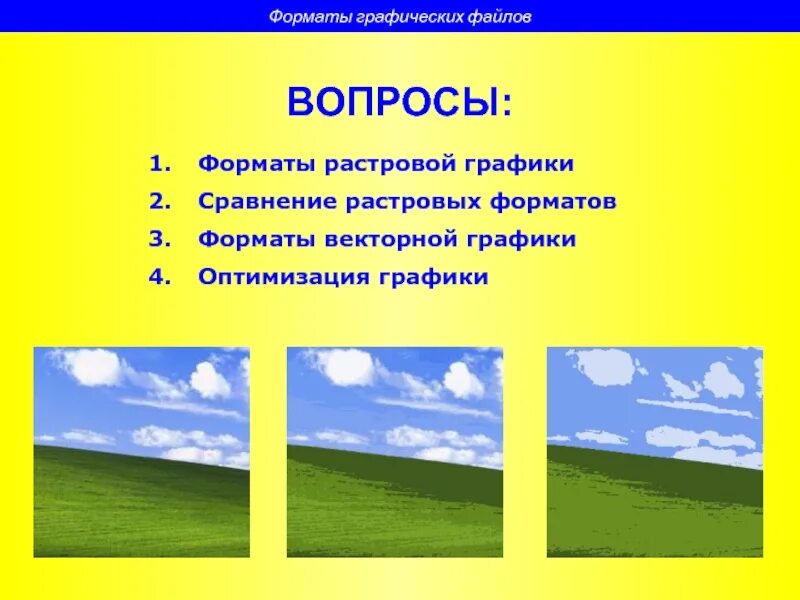 Форматы графических файлов

ВОПРОСЫ:

1. Форматы растровой графики
2. Сравнение растровых форматов
3. Форматы векторной графики
4. Оптимизация графики